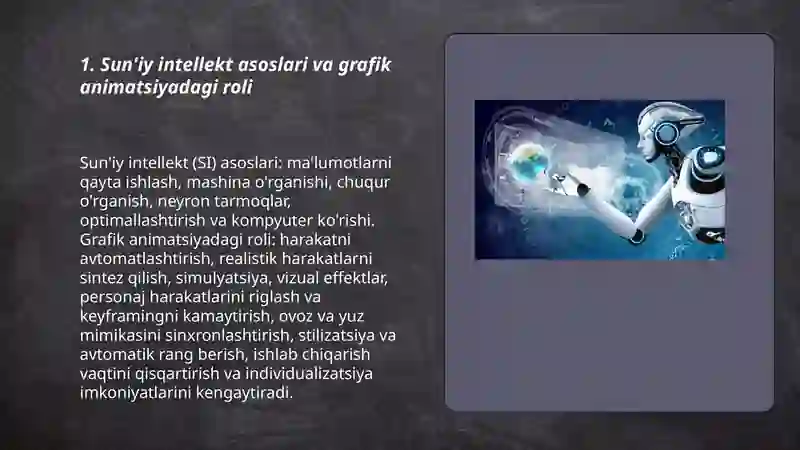 1. Sun'iy intellekt asoslari va grafik animatsiyadagi roli

Sun'iy intellekt (SI) asoslari: ma'lumotlarni qayta ishlash, mashina o'rganishi, chuqur o'rganish, neyron tarmoqlar, optimallashtirish va kompyuter ko'rishi. Grafik animatsiyadagi roli: harakatni avtomatlashtirish, realistik harakatlarni sintez qilish, simulyatsiya, vizual effektlar, personaj harakatlarini riglash va keyframingni kamaytirish, ovoz va yuz mimikasini sinxronlashtirish, stilizatsiya va avtomatik rang berish, ishlab chiqarish vaqtini qisqartirish va individualizatsiya imkoniyatlarini kengaytiradi.